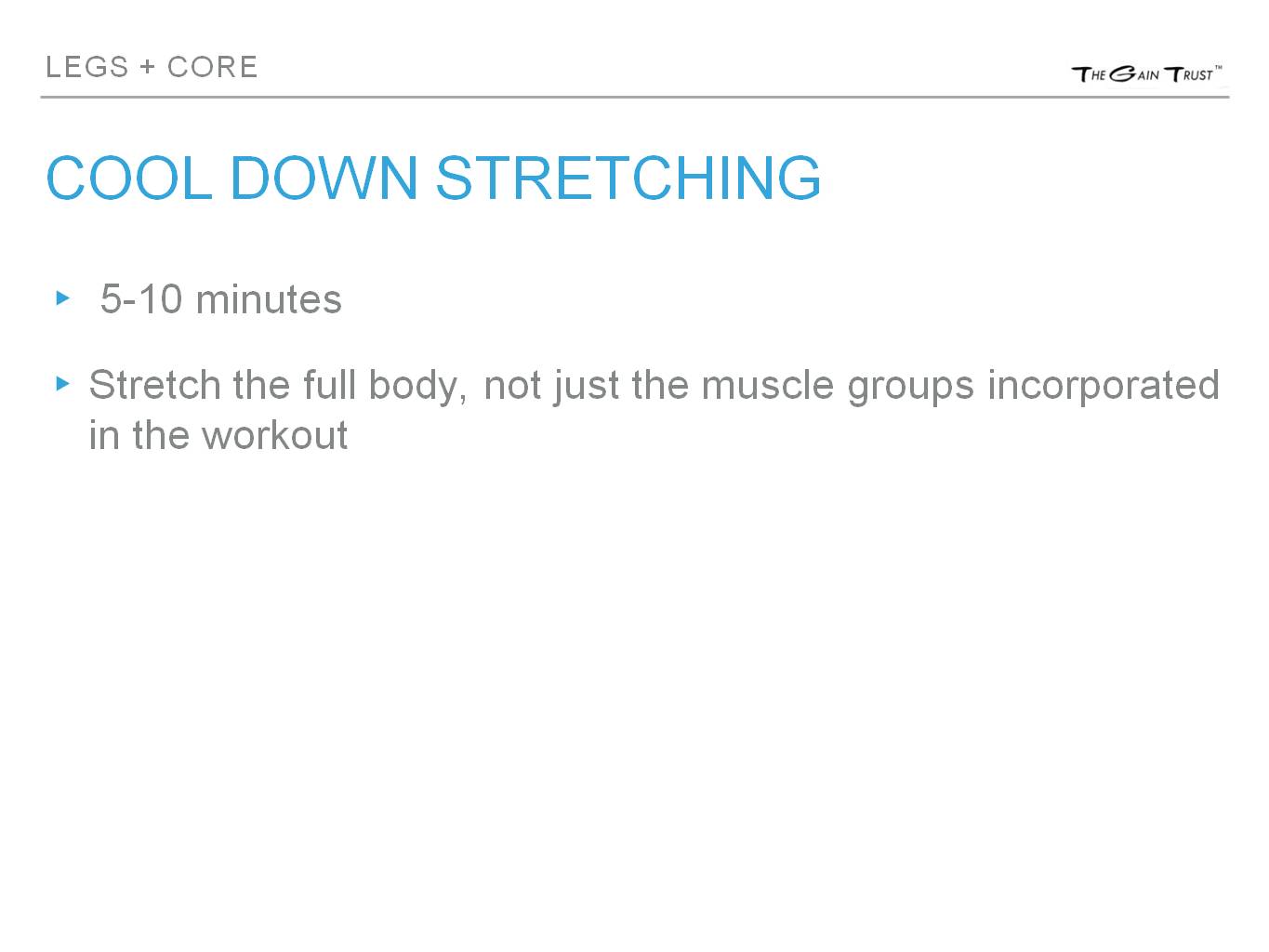 LEGS + CORE

THE GAIN TRUST™

COOL DOWN STRETCHING

▸ 5-10 minutes

▸ Stretch the full body, not just the muscle groups incorporated in the workout